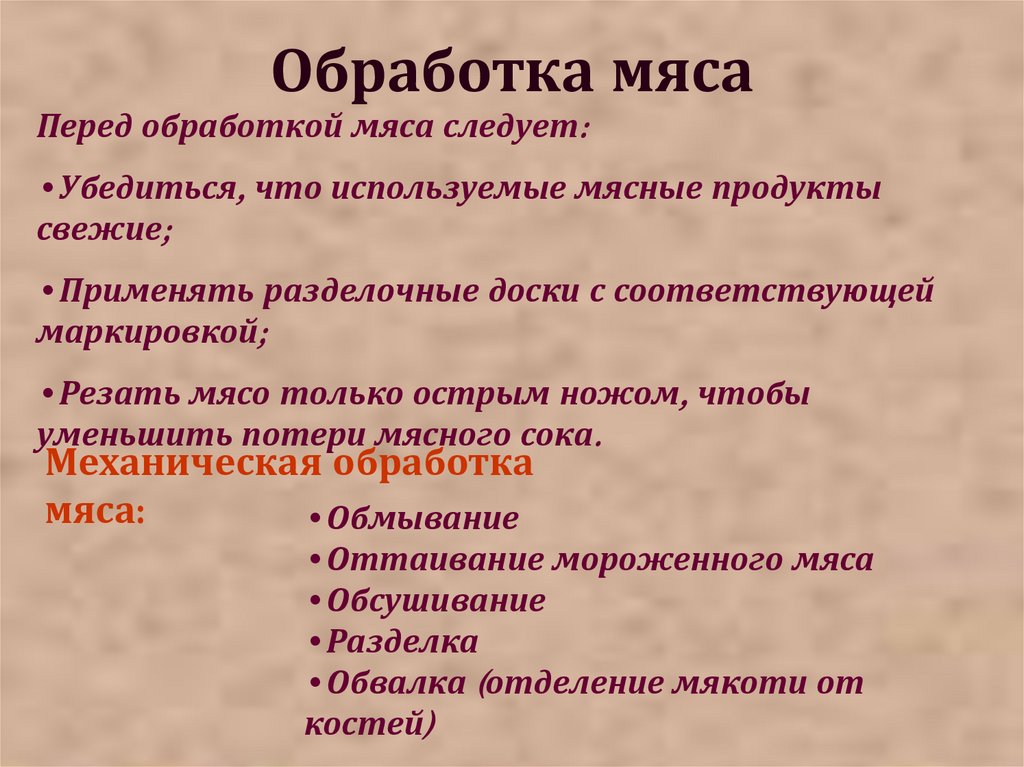 Обработка мяса

Перед обработкой мяса следует:

•Убедиться, что используемые мясные продукты свежие;

•Применять разделочные доски с соответствующей маркировкой;

•Резать мясо только острым ножом, чтобы уменьшить потери мясного сока.

Механическая обработка мяса:

•Обмывание
•Оттаивание мороженного мяса
•Обсушивание
•Разделка
•Обвалка (отделение мякоти от костей)